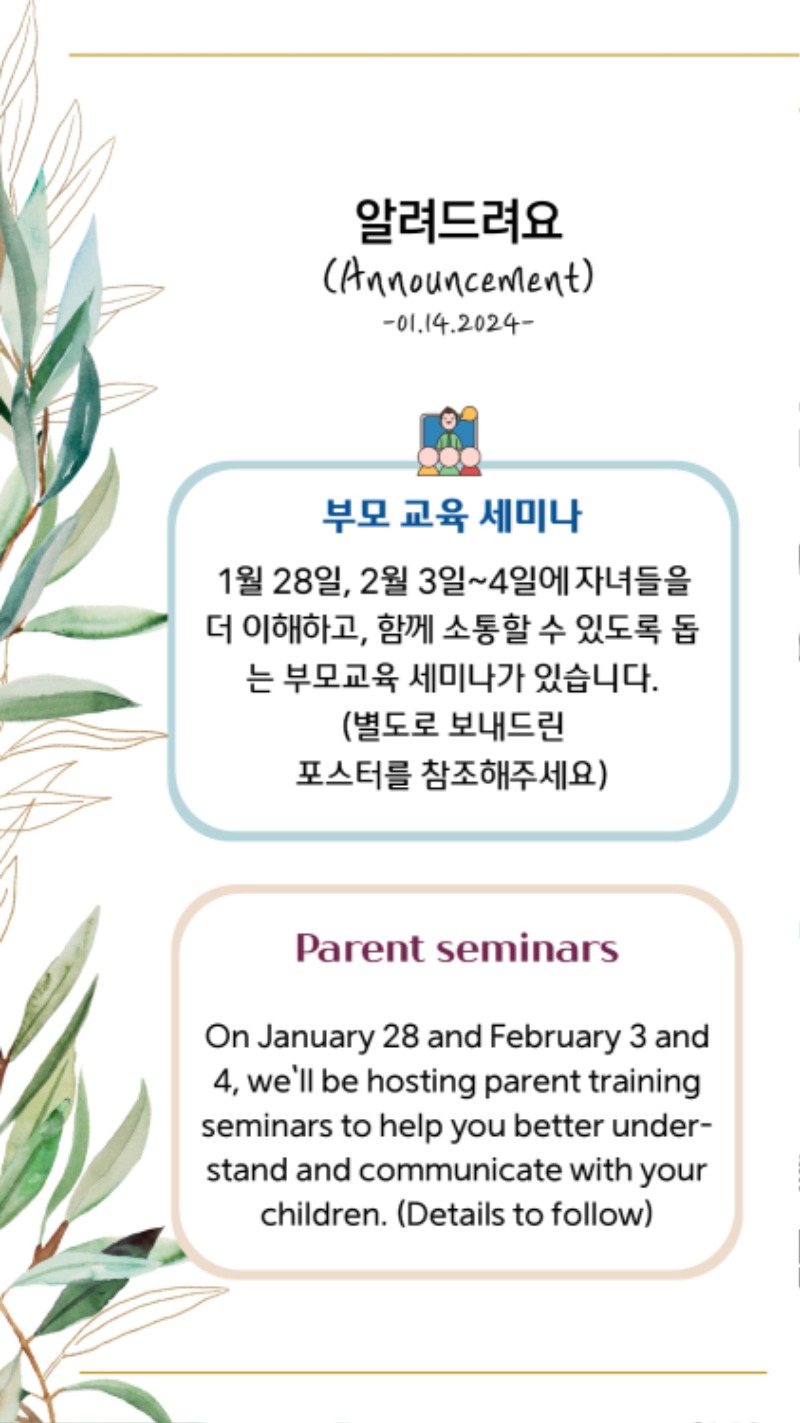 알려드려요
(Announcement)
-01.14.2024-

부모 교육 세미나

1월 28일, 2월 3일~4일에 자녀들을 더 이해하고, 함께 소통할 수 있도록 돕는 부모교육 세미나가 있습니다.
(별도로 보내드린 포스터를 참조해주세요)

Parent seminars

On January 28 and February 3 and 4, we'll be hosting parent training seminars to help you better understand and communicate with your children. (Details to follow)